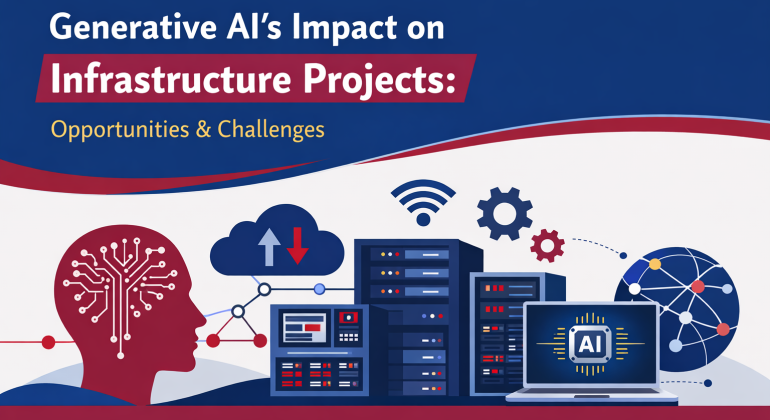 Generative AI's Impact on
Infrastructure Projects:
Opportunities & Challenges

AI